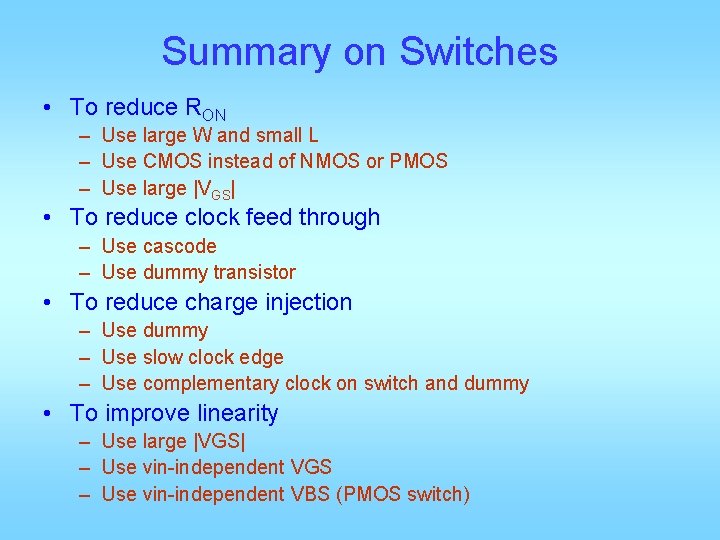 Summary on Switches

• To reduce $R_{ON}$
– Use large W and small L
– Use CMOS instead of NMOS or PMOS
– Use large $|V_{GS}|$

• To reduce clock feed through
– Use cascode
– Use dummy transistor

• To reduce charge injection
– Use dummy
– Use slow clock edge
– Use complementary clock on switch and dummy

• To improve linearity
– Use large |VGS|
– Use vin-independent VGS
– Use vin-independent VBS (PMOS switch)